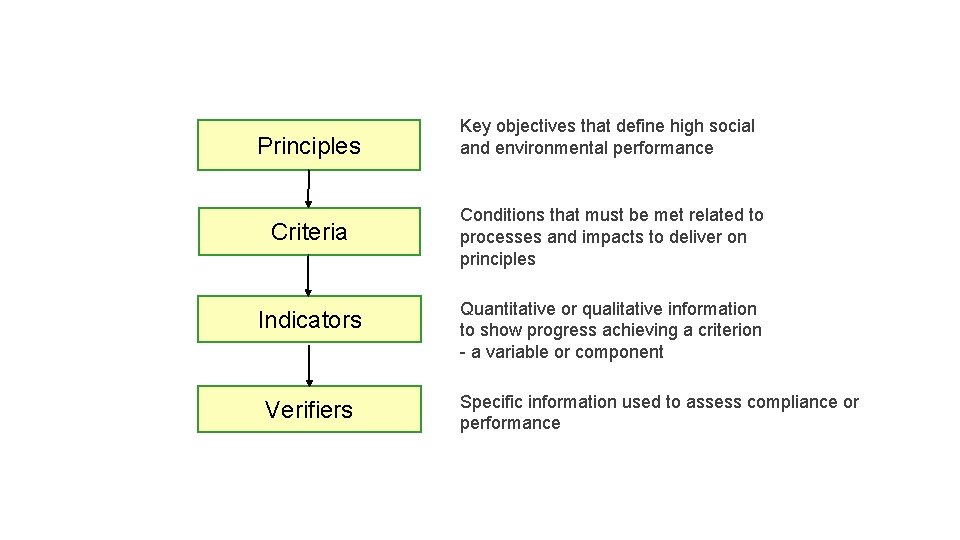 Principles

Key objectives that define high social and environmental performance

Criteria

Conditions that must be met related to processes and impacts to deliver on principles

Indicators

Quantitative or qualitative information to show progress achieving a criterion - a variable or component

Verifiers

Specific information used to assess compliance or performance